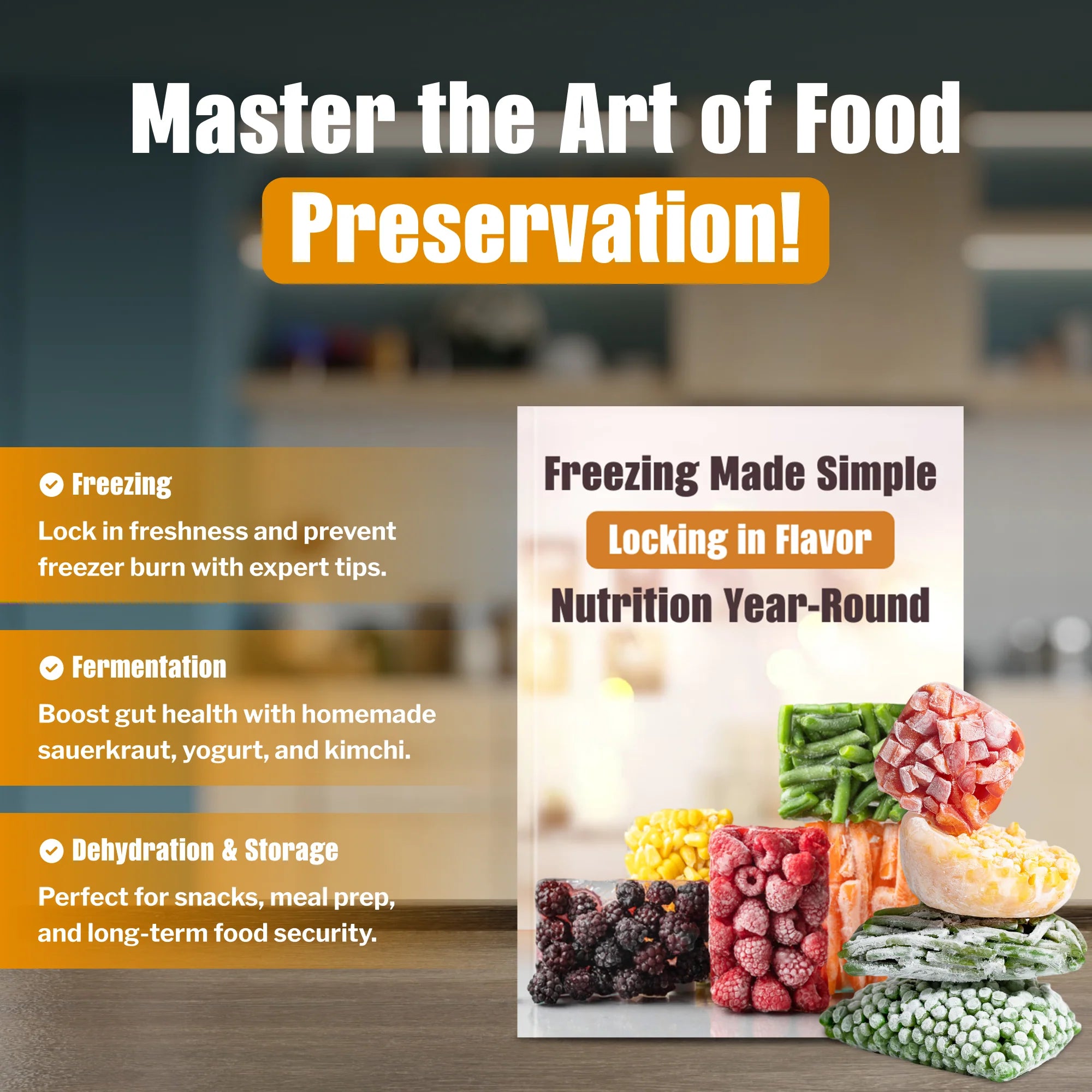 Master the Art of Food

Preservation!

Freezing

Lock in freshness and prevent freezer burn with expert tips.

Fermentation

Boost gut health with homemade sauerkraut, yogurt, and kimchi.

Dehydration & Storage

Perfect for snacks, meal prep, and long-term food security.

Freezing Made Simple

Locking in Flavor

Nutrition Year-Round